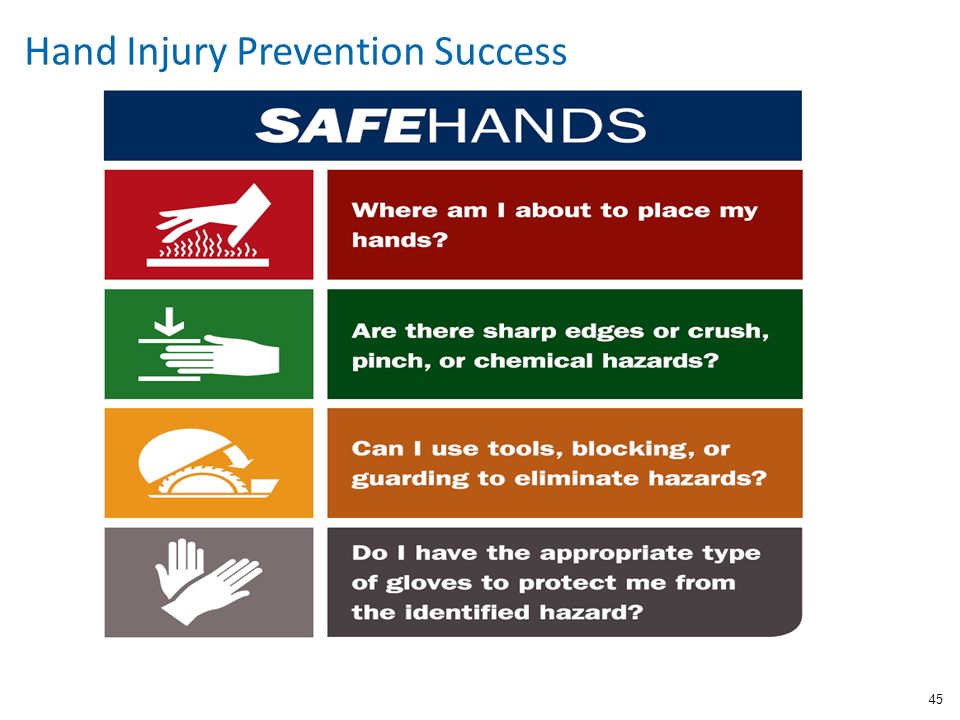 Hand Injury Prevention Success

SAFEHANDS

Where am I about to place my hands?

Are there sharp edges or crush, pinch, or chemical hazards?

Can I use tools, blocking, or guarding to eliminate hazards?

Do I have the appropriate type of gloves to protect me from the identified hazard?

45